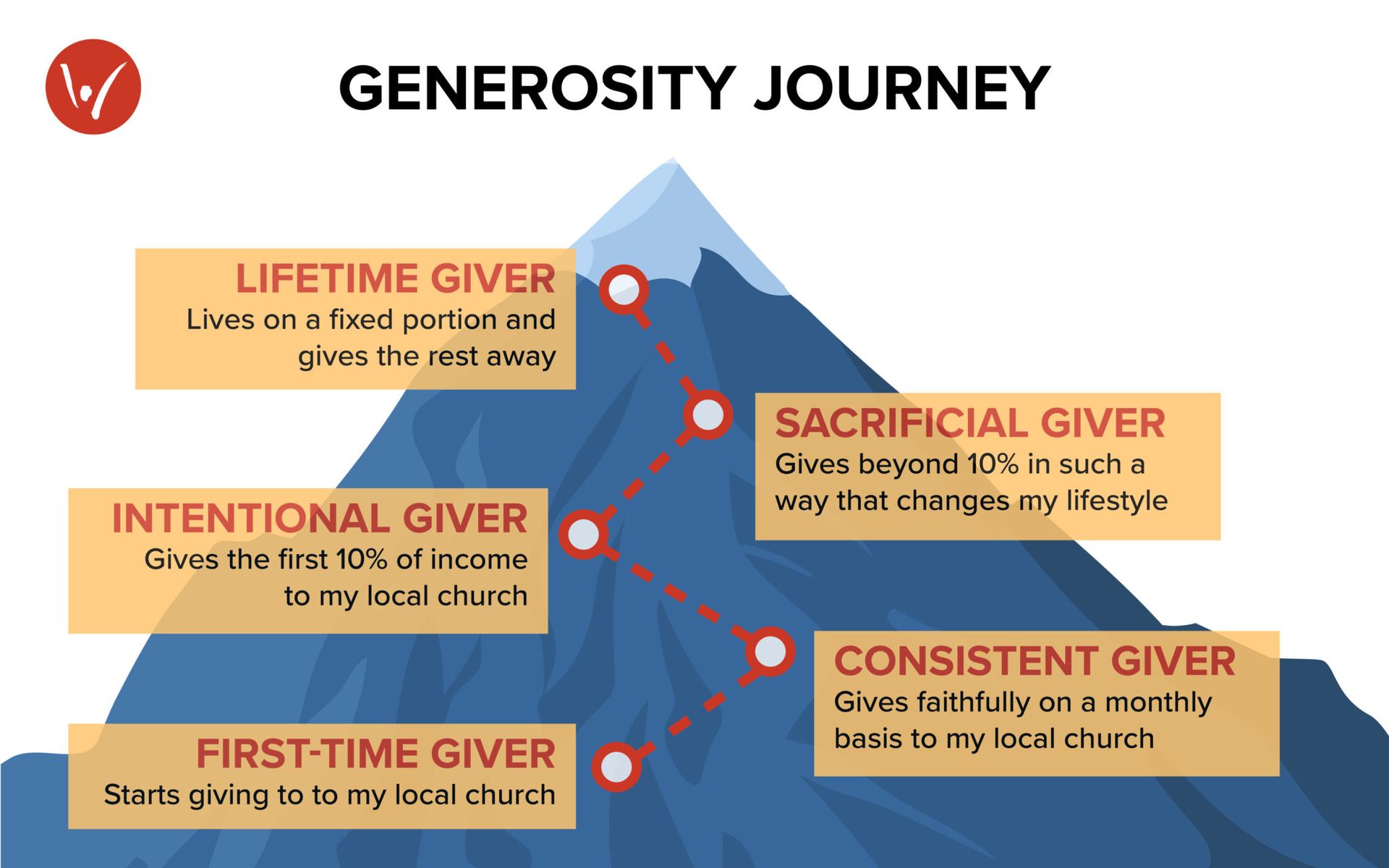 GENEROSITY JOURNEY

LIFETIME GIVER
Lives on a fixed portion and gives the rest away

SACRIFICIAL GIVER
Gives beyond 10% in such a way that changes my lifestyle

INTENTIONAL GIVER
Gives the first 10% of income to my local church

CONSISTENT GIVER
Gives faithfully on a monthly basis to my local church

FIRST-TIME GIVER
Starts giving to to my local church